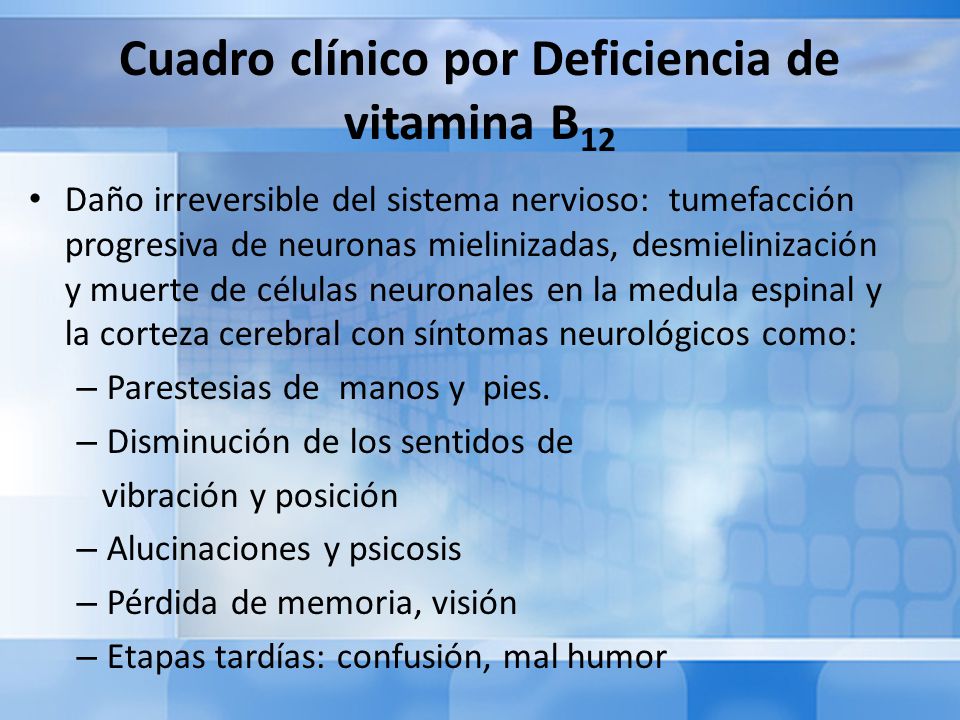 Cuadro clínico por Deficiencia de vitamina $B_{12}$

• Daño irreversible del sistema nervioso: tumefacción progresiva de neuronas mielinizadas, desmielinización y muerte de células neuronales en la medula espinal y la corteza cerebral con síntomas neurológicos como:
– Parestesias de manos y pies.
– Disminución de los sentidos de vibración y posición
– Alucinaciones y psicosis
– Pérdida de memoria, visión
– Etapas tardías: confusión, mal humor